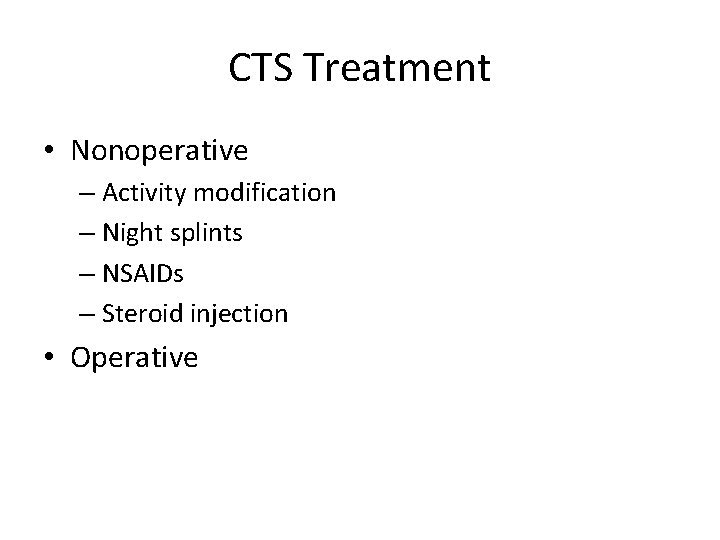 CTS Treatment

• Nonoperative
– Activity modification
– Night splints
– NSAIDs
– Steroid injection
• Operative